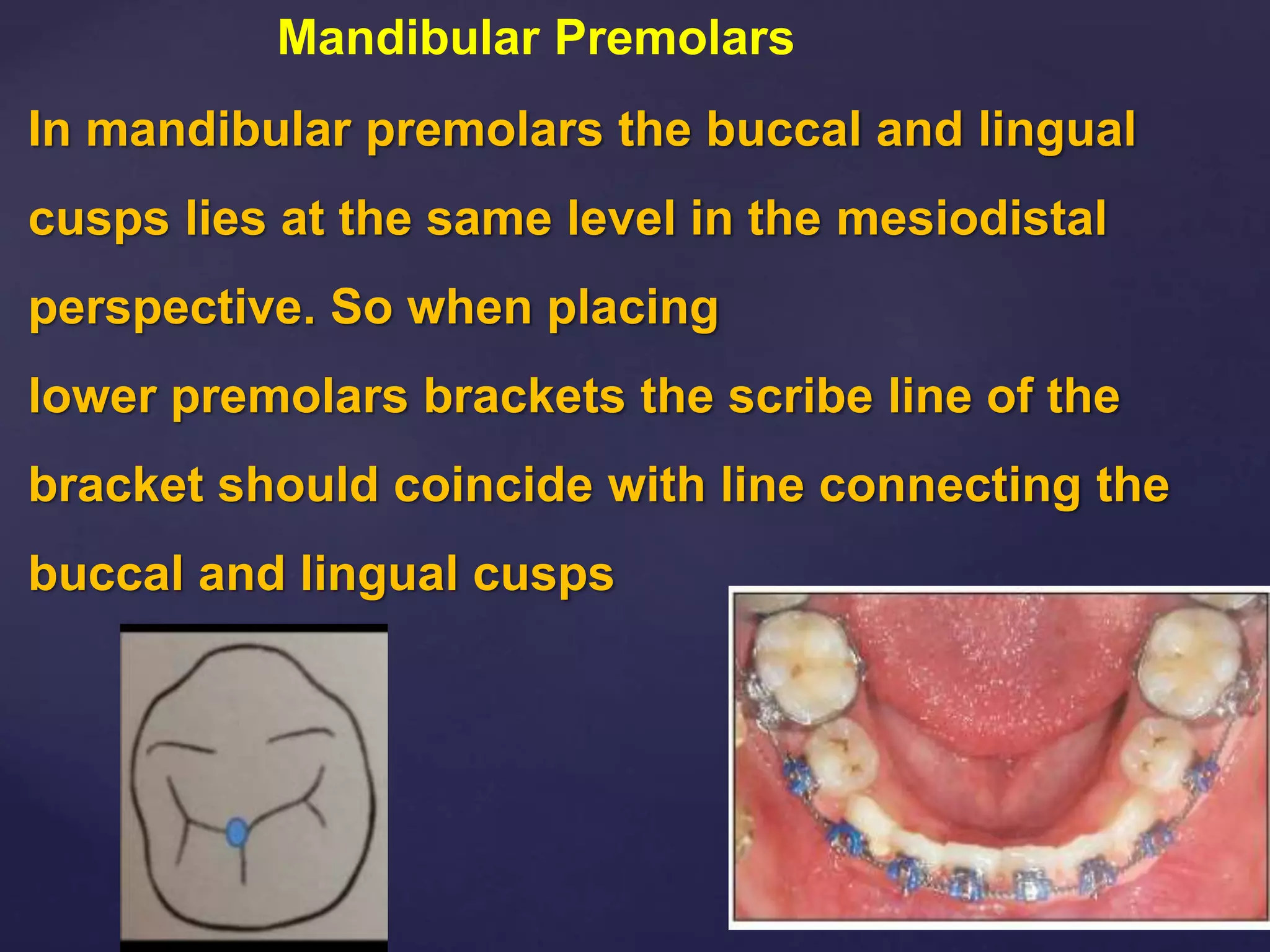 Mandibular Premolars

In mandibular premolars the buccal and lingual cusps lies at the same level in the mesiodistal perspective. So when placing
lower premolars brackets the scribe line of the bracket should coincide with line connecting the buccal and lingual cusps